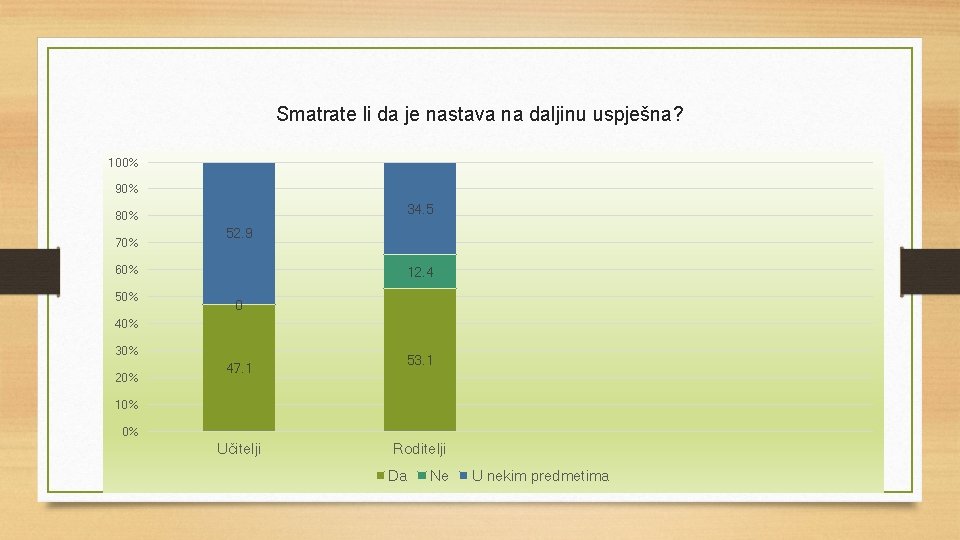 Smatrate li da je nastava na daljinu uspješna?

100%
90%
80%
70%
60%
50%
40%
30%
20%
10%
0%

52.9
0
47.1

34.5
12.4
53.1

Učitelji
Roditelji

Da Ne U nekim predmetima